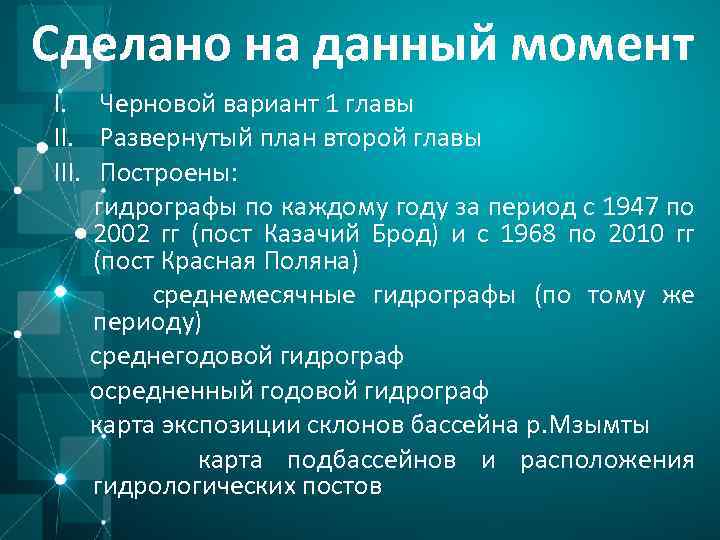 Сделано на данный момент

I. Черновой вариант 1 главы

II. Развернутый план второй главы

III. Построены:

гидрографы по каждому году за период с 1947 по 2002 гг (пост Казачий Брод) и с 1968 по 2010 гг (пост Красная Поляна)

среднемесячные гидрографы (по тому же периоду)

среднегодовой гидрограф

осредненный годовой гидрограф

карта экспозиции склонов бассейна р.Мзымты

карта подбассейнов и расположения гидрологических постов